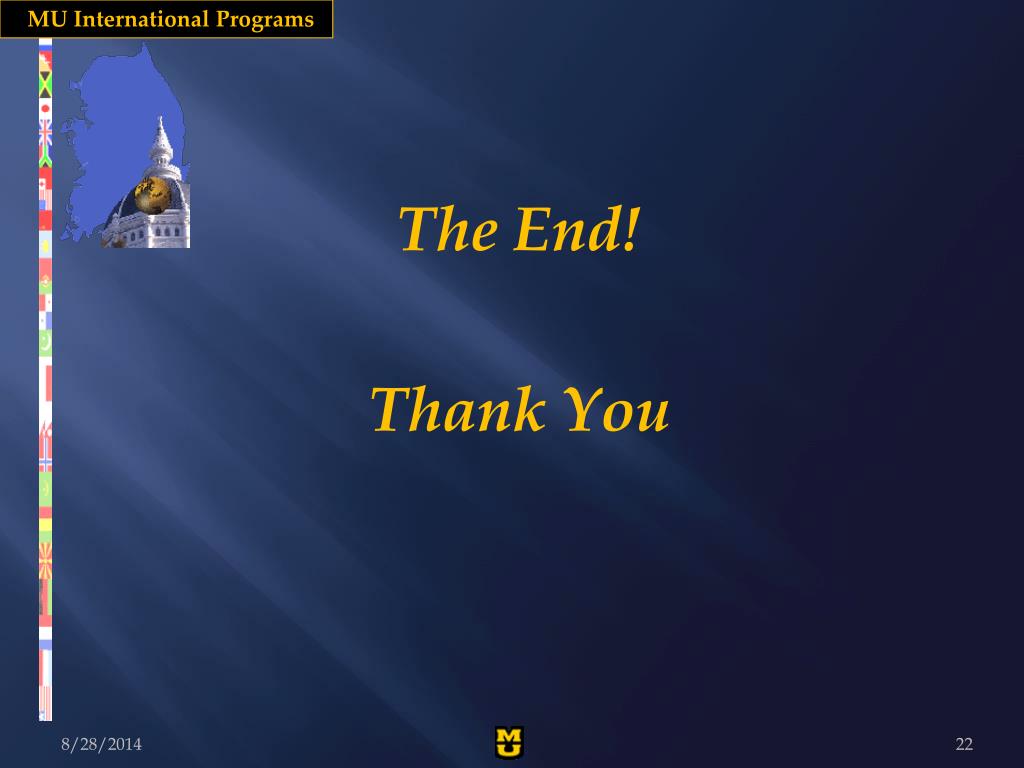 MU International Programs

The End!

Thank You

8/28/2014

MU

22